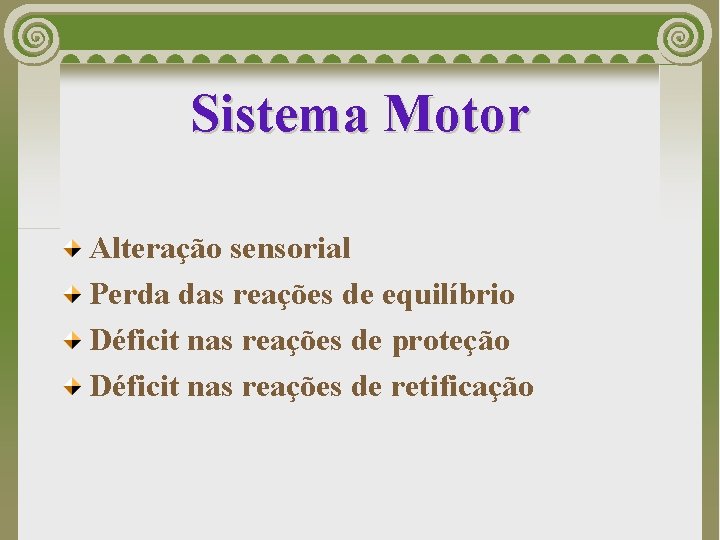 Sistema Motor

Alteração sensorial
Perda das reações de equilíbrio
Déficit nas reações de proteção
Déficit nas reações de retificação